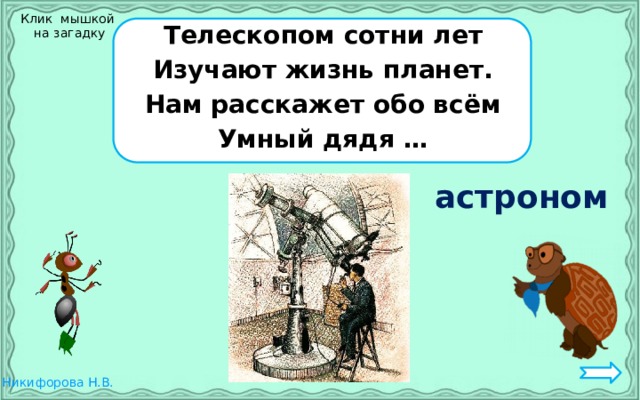 Клик мышкой на загадку

Телескопом сотни лет
Изучают жизнь планет.
Нам расскажет обо всём
Умный дядя …

астроном

Никифорова Н.В.